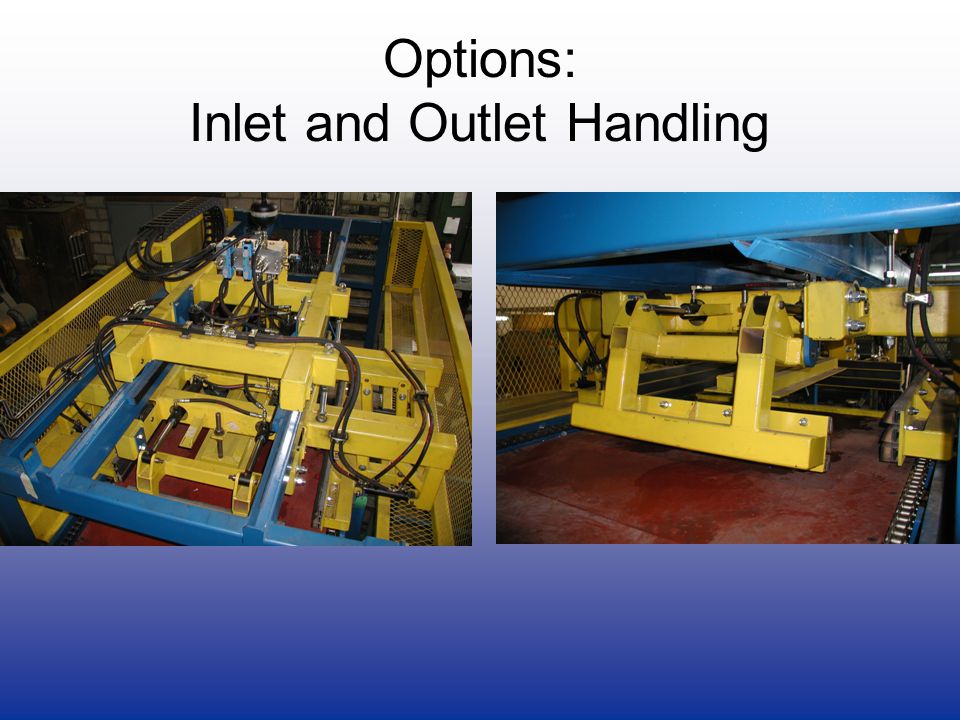 Options:
Inlet and Outlet Handling